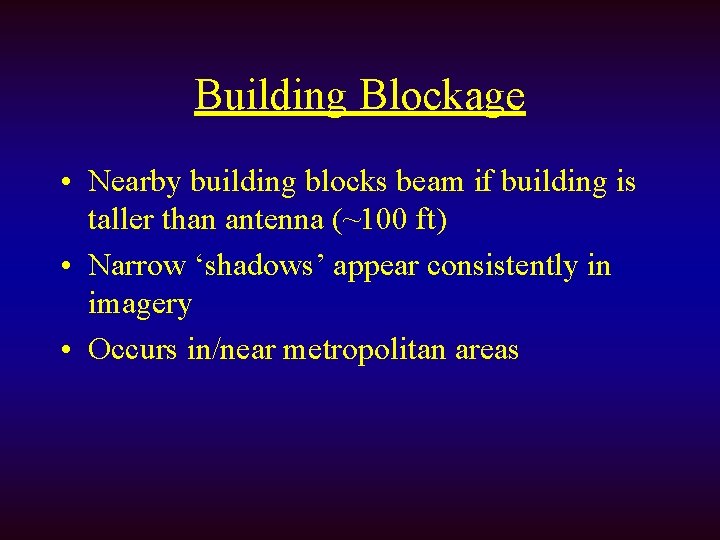 Building Blockage

• Nearby building blocks beam if building is taller than antenna (~100 ft)
• Narrow ‘shadows’ appear consistently in imagery
• Occurs in/near metropolitan areas